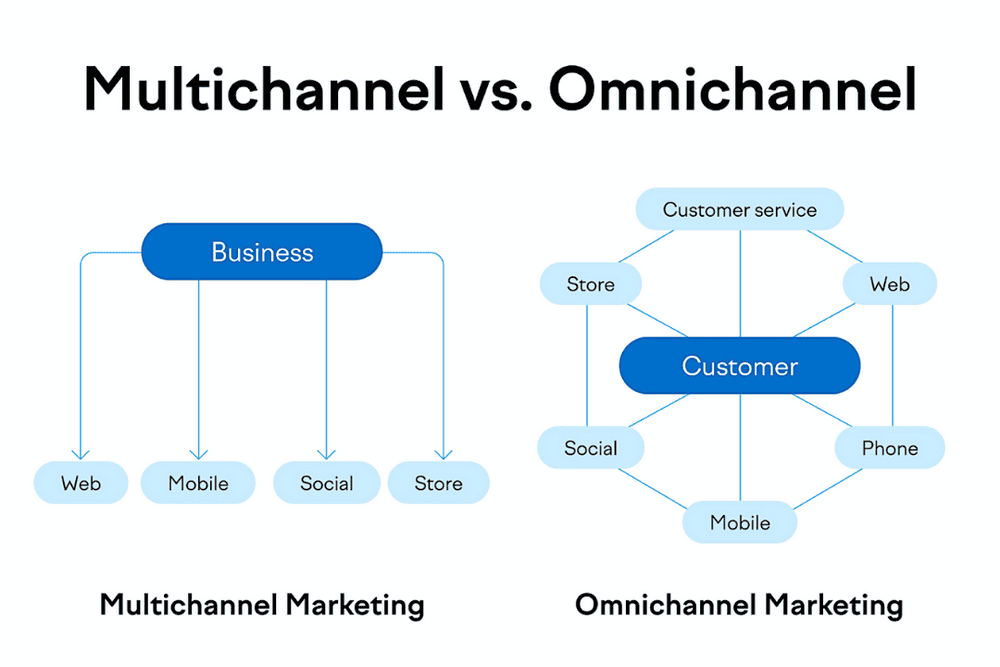 Multichannel vs. Omnichannel

Business

Web
Mobile
Social
Store

Multichannel Marketing

Customer service
Store
Web
Customer
Social
Phone
Mobile

Omnichannel Marketing